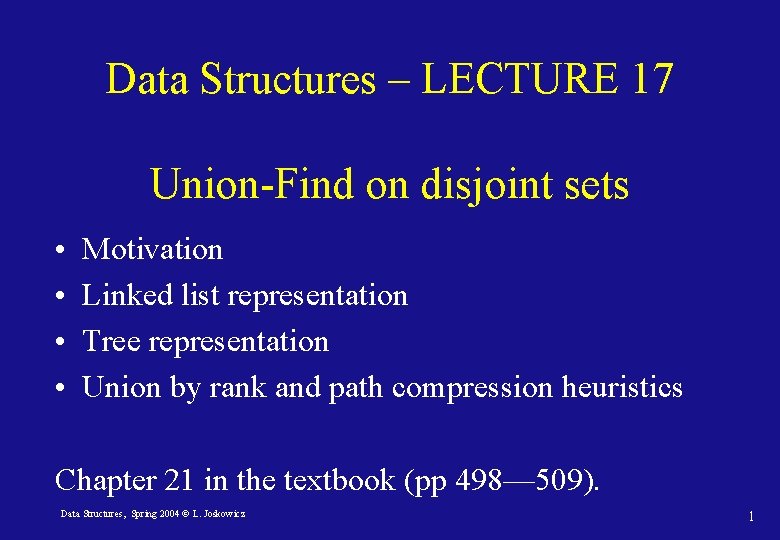 Data Structures – LECTURE 17

Union-Find on disjoint sets

• Motivation
• Linked list representation
• Tree representation
• Union by rank and path compression heuristics

Chapter 21 in the textbook (pp 498—509).

Data Structures, Spring 2004 © L. Joskowicz

1